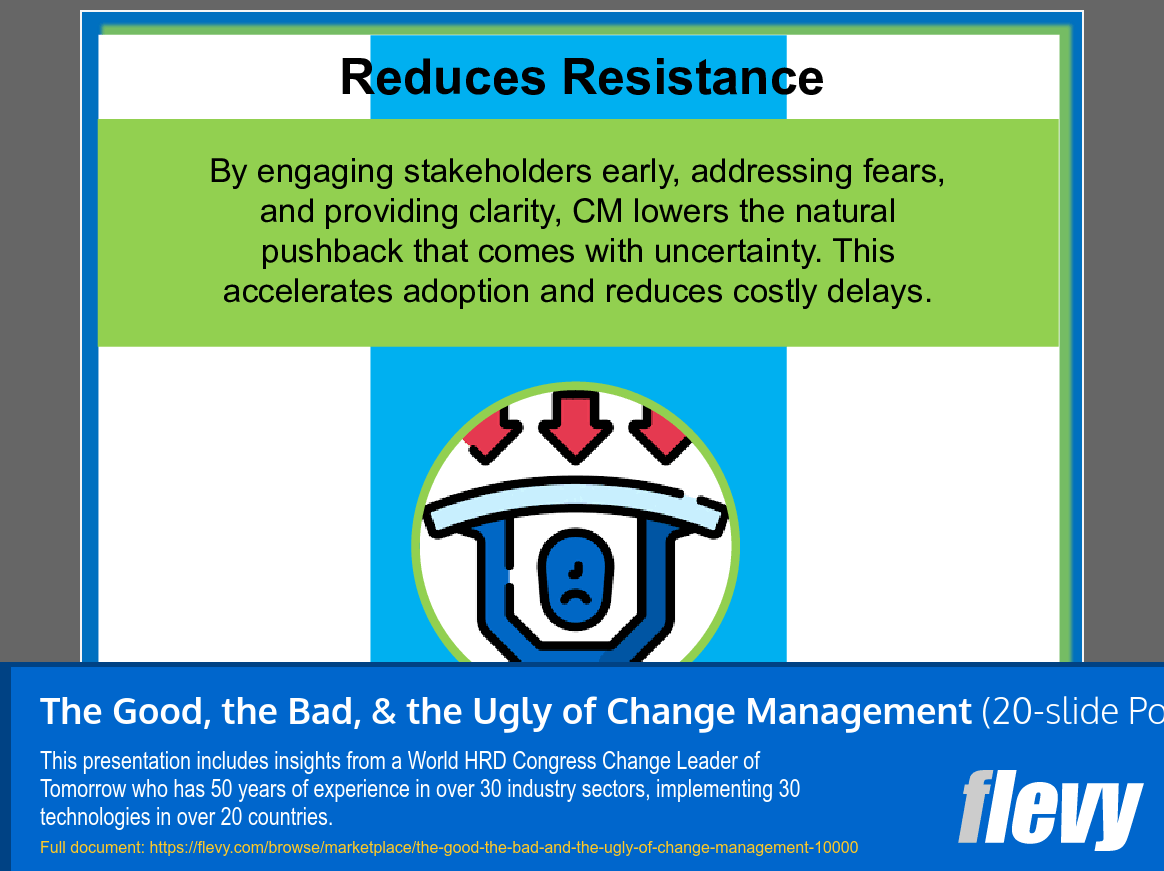 Reduces Resistance

By engaging stakeholders early, addressing fears, and providing clarity, CM lowers the natural pushback that comes with uncertainty. This accelerates adoption and reduces costly delays.

The Good, the Bad, & the Ugly of Change Management (20-slide Po

This presentation includes insights from a World HRD Congress Change Leader of Tomorrow who has 50 years of experience in over 30 industry sectors, implementing 30 technologies in over 20 countries.

Full document: https://flevy.com/browse/marketplace/the-good-the-bad-and-the-ugly-of-change-management-10000

flevy